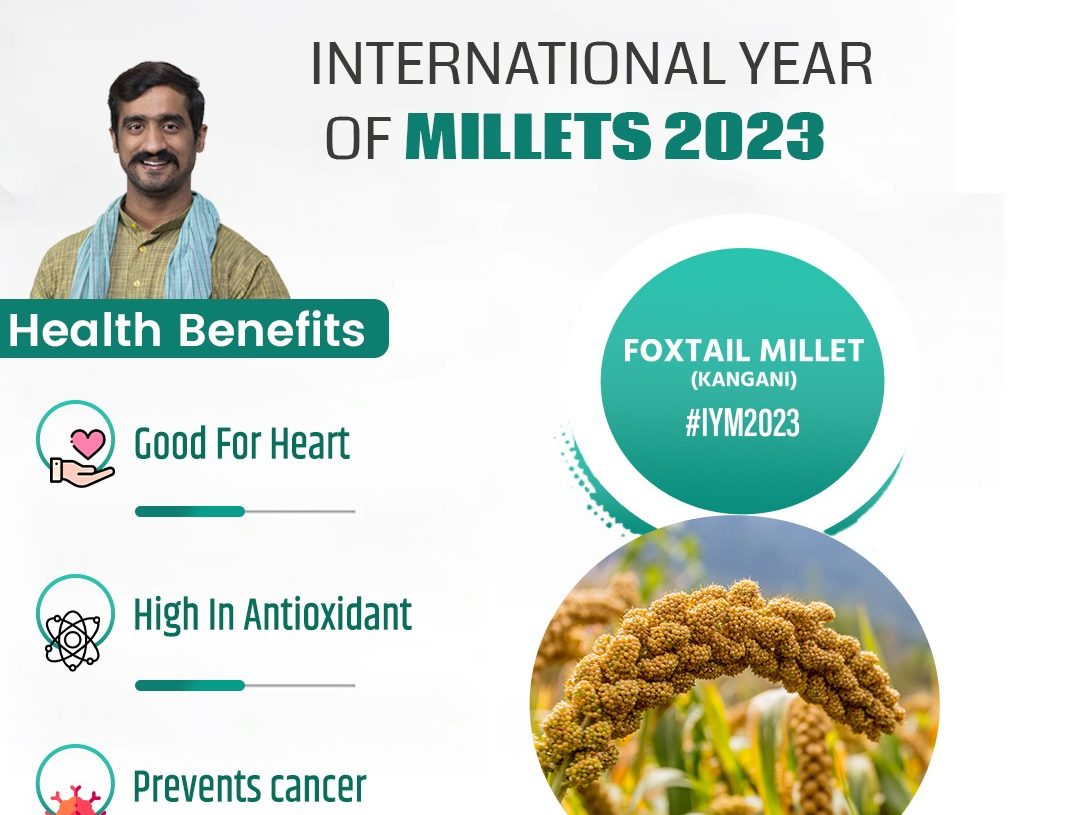 INTERNATIONAL YEAR OF MILLETS 2023

Health Benefits

Good For Heart

High In Antioxidant

Prevents cancer

FOXTAIL MILLET
(KANGANI)
#IYM2023